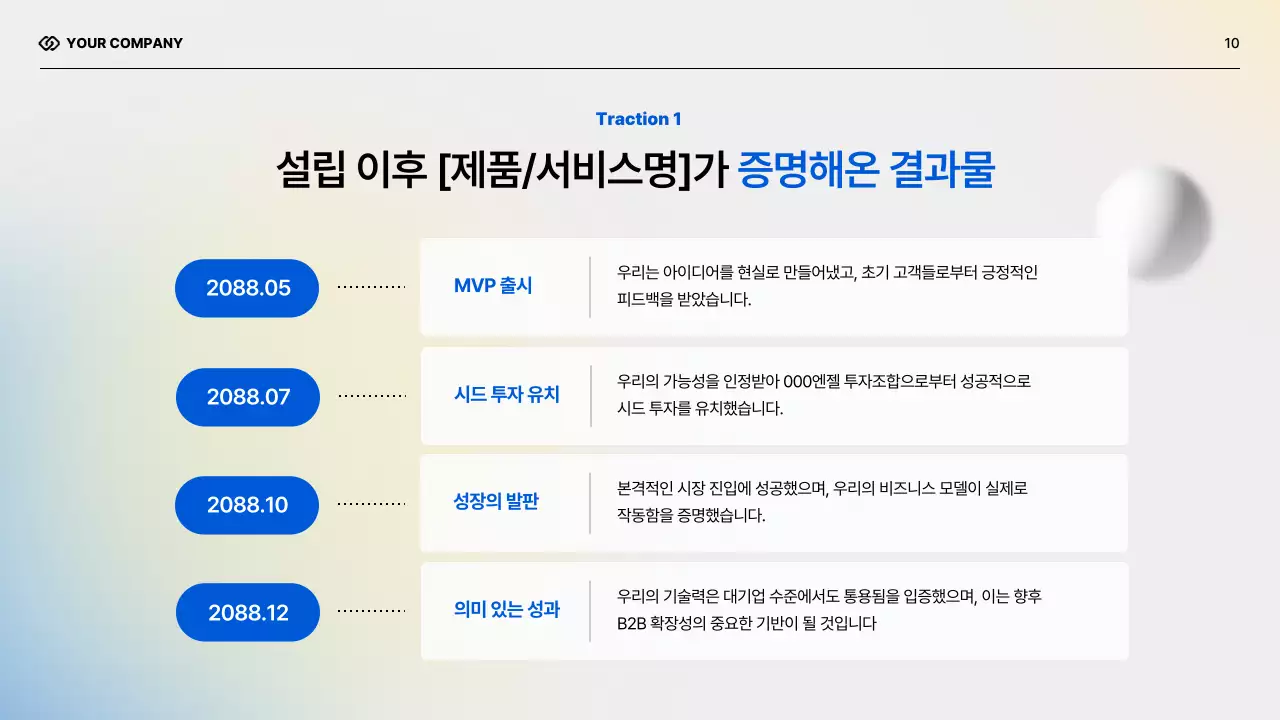 YOUR COMPANY

10

Traction 1

설립 이후 [제품/서비스명]가 증명해온 결과물

2088.05

MVP 출시

우리는 아이디어를 현실로 만들어냈고, 초기 고객들로부터 긍정적인 피드백을 받았습니다.

2088.07

시드 투자 유치

우리의 가능성을 인정받아 000엔젤 투자조합으로부터 성공적으로 시드 투자를 유치했습니다.

2088.10

성장의 발판

본격적인 시장 진입에 성공했으며, 우리의 비즈니스 모델이 실제로 작동함을 증명했습니다.

2088.12

의미 있는 성과

우리의 기술력은 대기업 수준에서도 통용됨을 입증했으며, 이는 향후 B2B 확장성의 중요한 기반이 될 것입니다